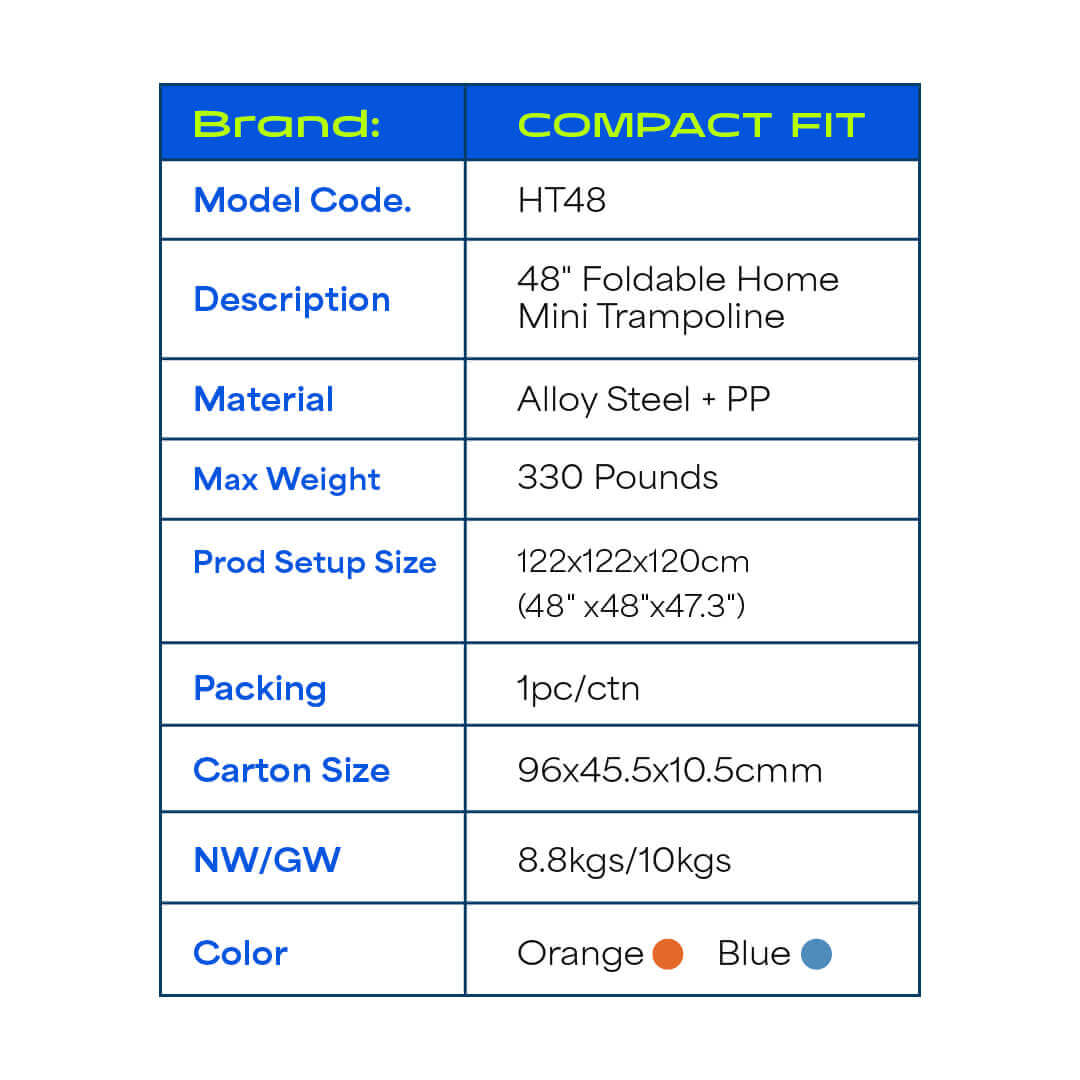 | Brand: | COMPACT FIT |
|---|---|
| Model Code. | HT48 |
| Description | 48" Foldable Home Mini Trampoline |
| Material | Alloy Steel + PP |
| Max Weight | 330 Pounds |
| Prod Setup Size | 122x122x120cm (48" x48"x47.3") |
| Packing | 1pc/ctn |
| Carton Size | 96x45.5x10.5cmm |
| NW/GW | 8.8kgs/10kgs |
| Color | Orange Blue |